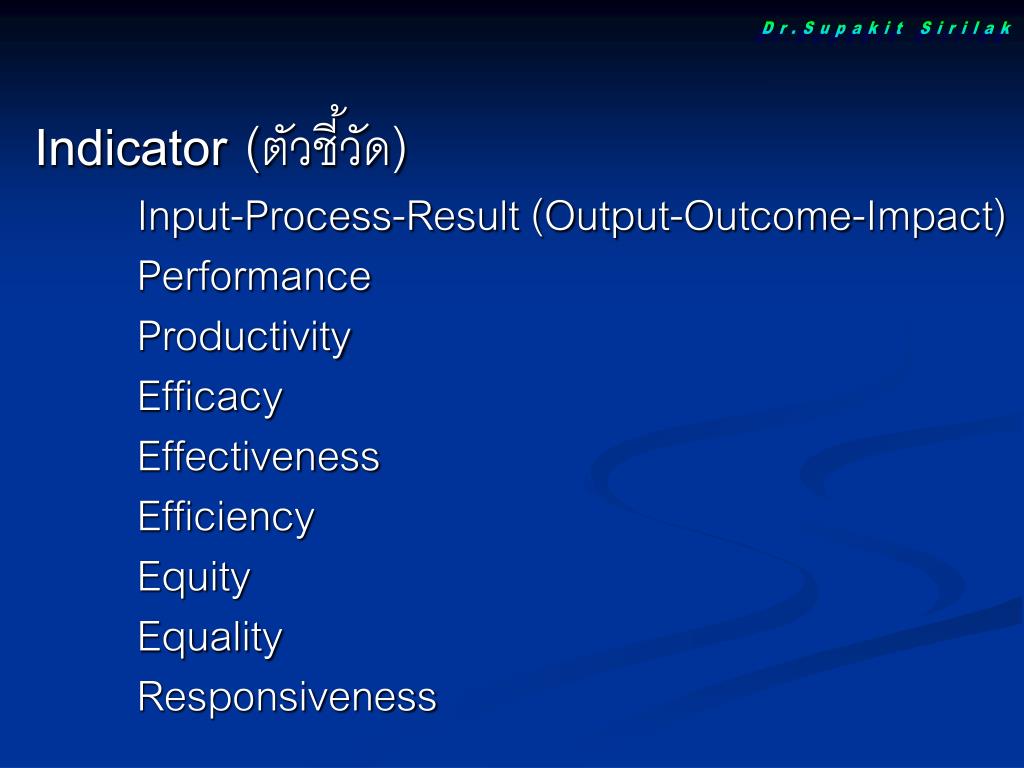 Dr.Supakit Sirilak

Indicator (ตัวชี้วัด)

Input-Process-Result (Output-Outcome-Impact)

Performance

Productivity

Efficacy

Effectiveness

Efficiency

Equity

Equality

Responsiveness